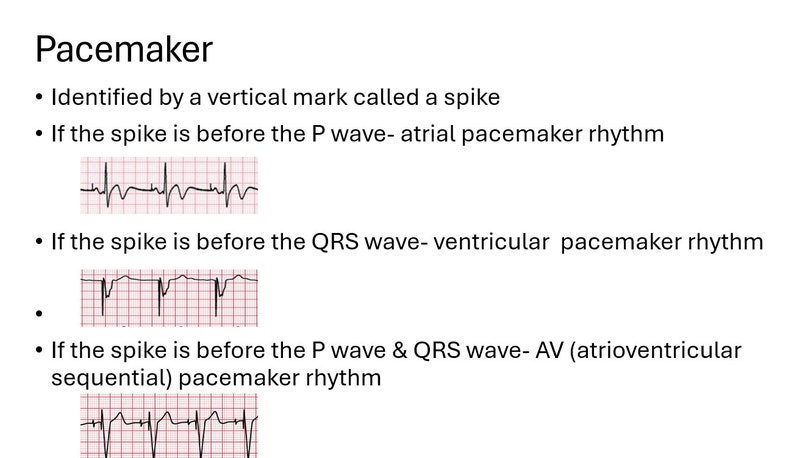 Pacemaker

• Identified by a vertical mark called a spike
• If the spike is before the P wave- atrial pacemaker rhythm

• If the spike is before the QRS wave- ventricular pacemaker rhythm

•

• If the spike is before the P wave & QRS wave- AV (atrioventricular sequential) pacemaker rhythm